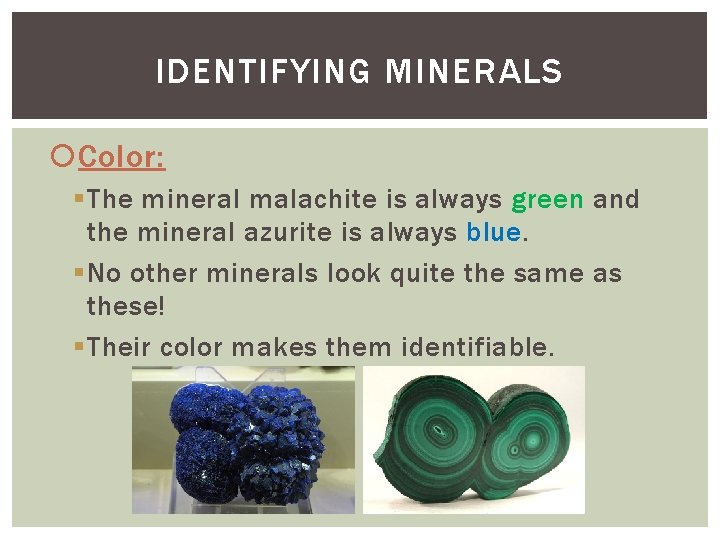 IDENTIFYING MINERALS

Color:

The mineral malachite is always green and the mineral azurite is always blue.

No other minerals look quite the same as these!

Their color makes them identifiable.